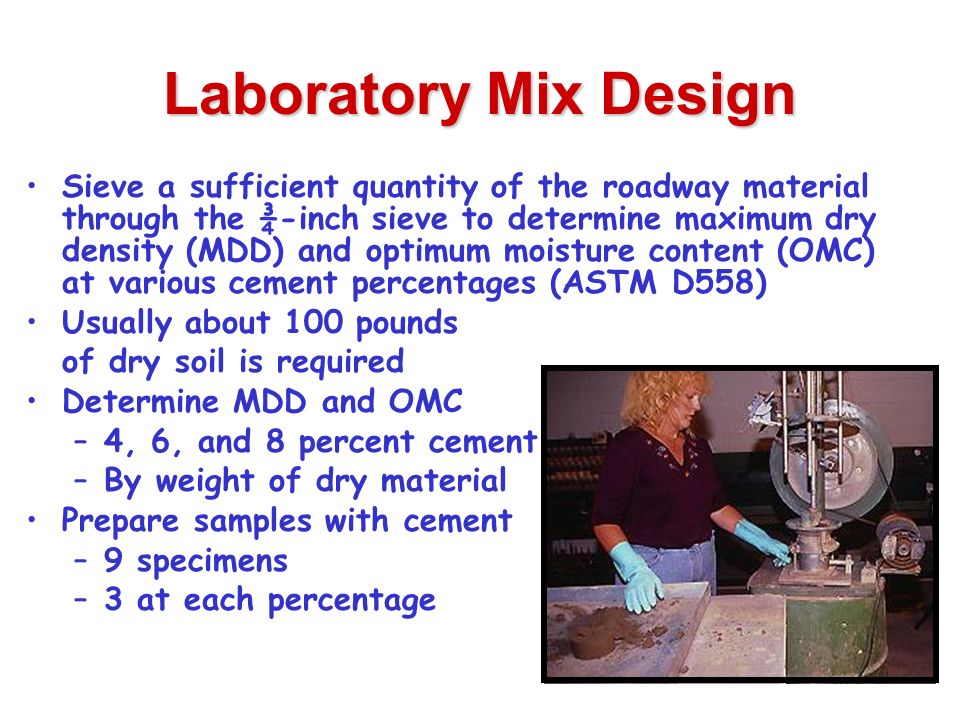 Laboratory Mix Design

• Sieve a sufficient quantity of the roadway material through the $\frac{3}{4}$-inch sieve to determine maximum dry density (MDD) and optimum moisture content (OMC) at various cement percentages (ASTM D558)
• Usually about 100 pounds of dry soil is required
• Determine MDD and OMC
– 4, 6, and 8 percent cement
– By weight of dry material
• Prepare samples with cement
– 9 specimens
– 3 at each percentage